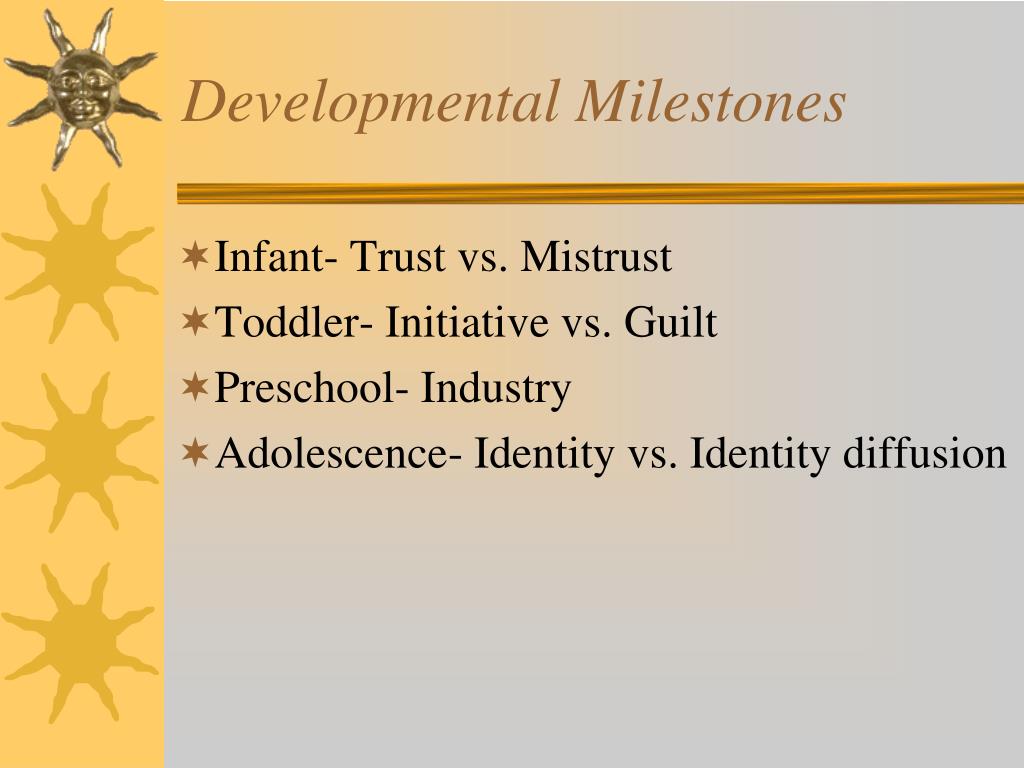 Developmental Milestones

Infant- Trust vs. Mistrust
Toddler- Initiative vs. Guilt
Preschool- Industry
Adolescence- Identity vs. Identity diffusion